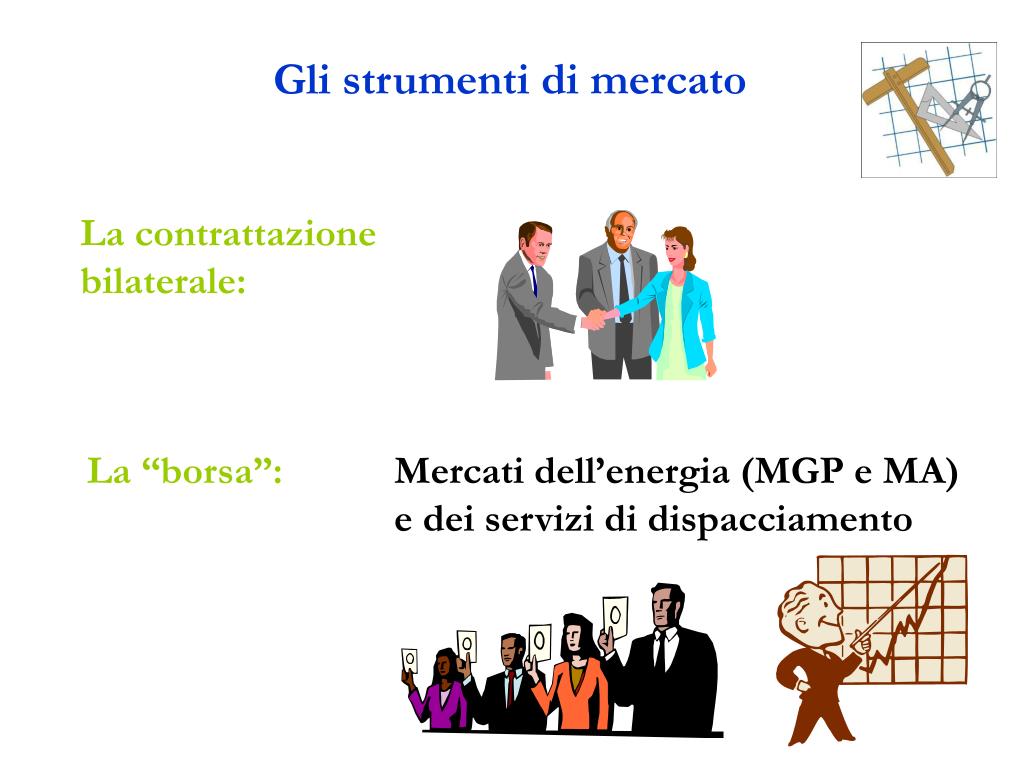 Gli strumenti di mercato

La contrattazione bilaterale:

La “borsa”:

Mercati dell’energia (MGP e MA) e dei servizi di dispacciamento